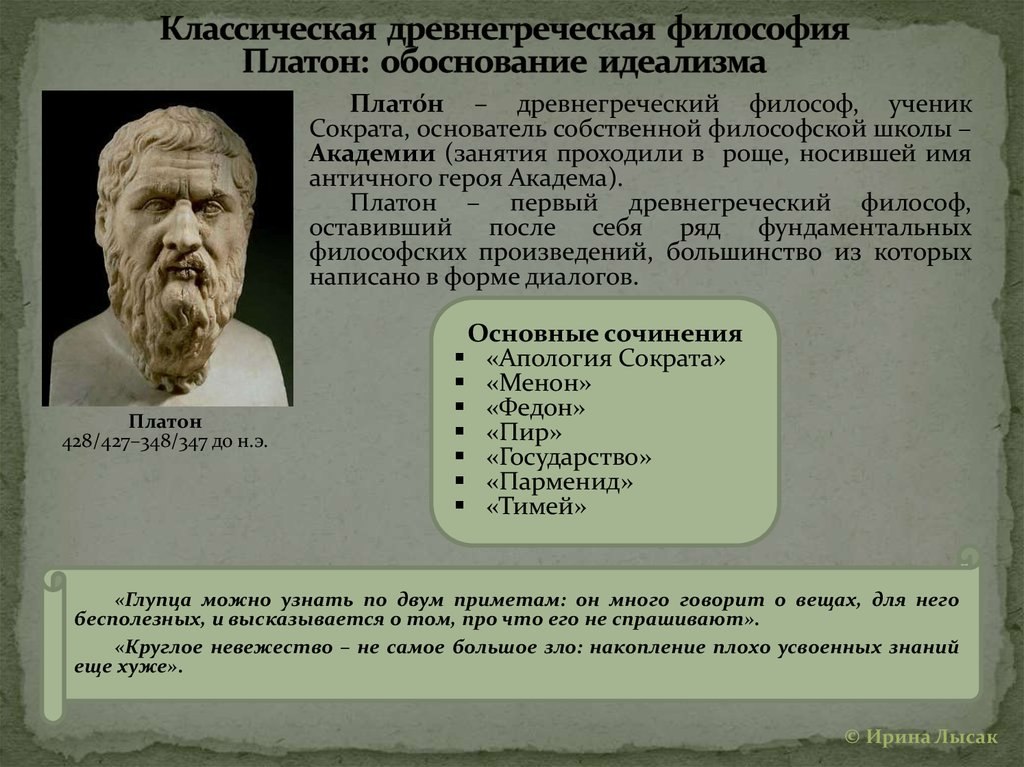 Классическая древнегреческая философия
Платон: обоснование идеализма

Плато́н – древнегреческий философ, ученик Сократа, основатель собственной философской школы – Академии (занятия проходили в роще, носившей имя античного героя Академа).

Платон – первый древнегреческий философ, оставивший после себя ряд фундаментальных философских произведений, большинство из которых написано в форме диалогов.

Платон
428/427–348/347 до н.э.

Основные сочинения
▪ «Апология Сократа»
▪ «Менон»
▪ «Федон»
▪ «Пир»
▪ «Государство»
▪ «Парменид»
▪ «Тимей»

«Глупца можно узнать по двум приметам: он много говорит о вещах, для него бесполезных, и высказывается о том, про что его не спрашивают».

«Круглое невежество – не самое большое зло: накопление плохо усвоенных знаний еще хуже».

© Ирина Лысак